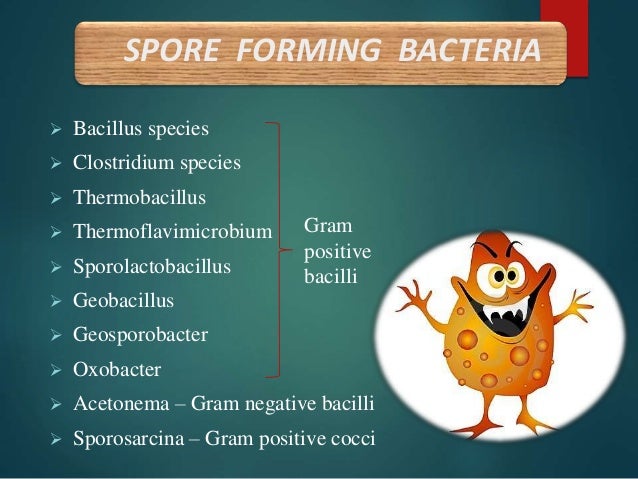 SPORE FORMING BACTERIA

➢ Bacillus species
➢ Clostridium species
➢ Thermobacillus
➢ Thermoflavimicrobium
➢ Sporolactobacillus
➢ Geobacillus
➢ Geosporobacter
➢ Oxobacter

Gram positive bacilli

➢ Acetonema – Gram negative bacilli
➢ Sporosarcina – Gram positive cocci